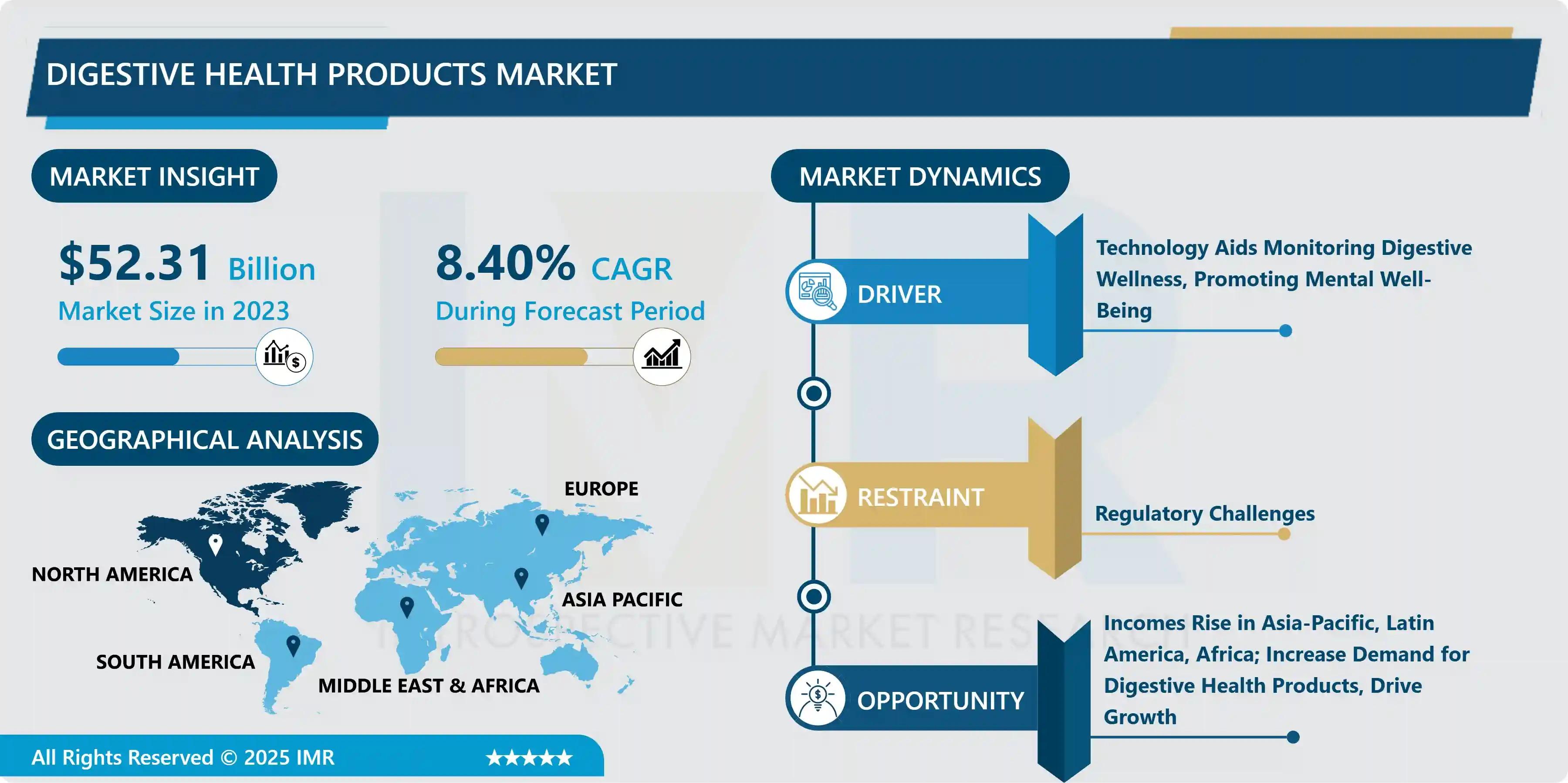 DIGESTIVE HEALTH PRODUCTS MARKET

MARKET INSIGHT

$52.31 Billion
Market Size in 2023

8.40% CAGR
During Forecast Period

GEOGRAPHICAL ANALYSIS

NORTH AMERICA
SOUTH AMERICA
EUROPE
ASIA PACIFIC
MIDDLE EAST & AFRICA

MARKET DYNAMICS

DRIVER
Technology Aids Monitoring Digestive Wellness, Promoting Mental Well-Being

RESTRAINT
Regulatory Challenges

OPPORTUNITY
Incomes Rise in Asia-Pacific, Latin America, Africa; Increase Demand for Digestive Health Products, Drive Growth

INTROSPECTIVE MARKET RESEARCH

All Rights Reserved © 2025 IMR ★★★★★